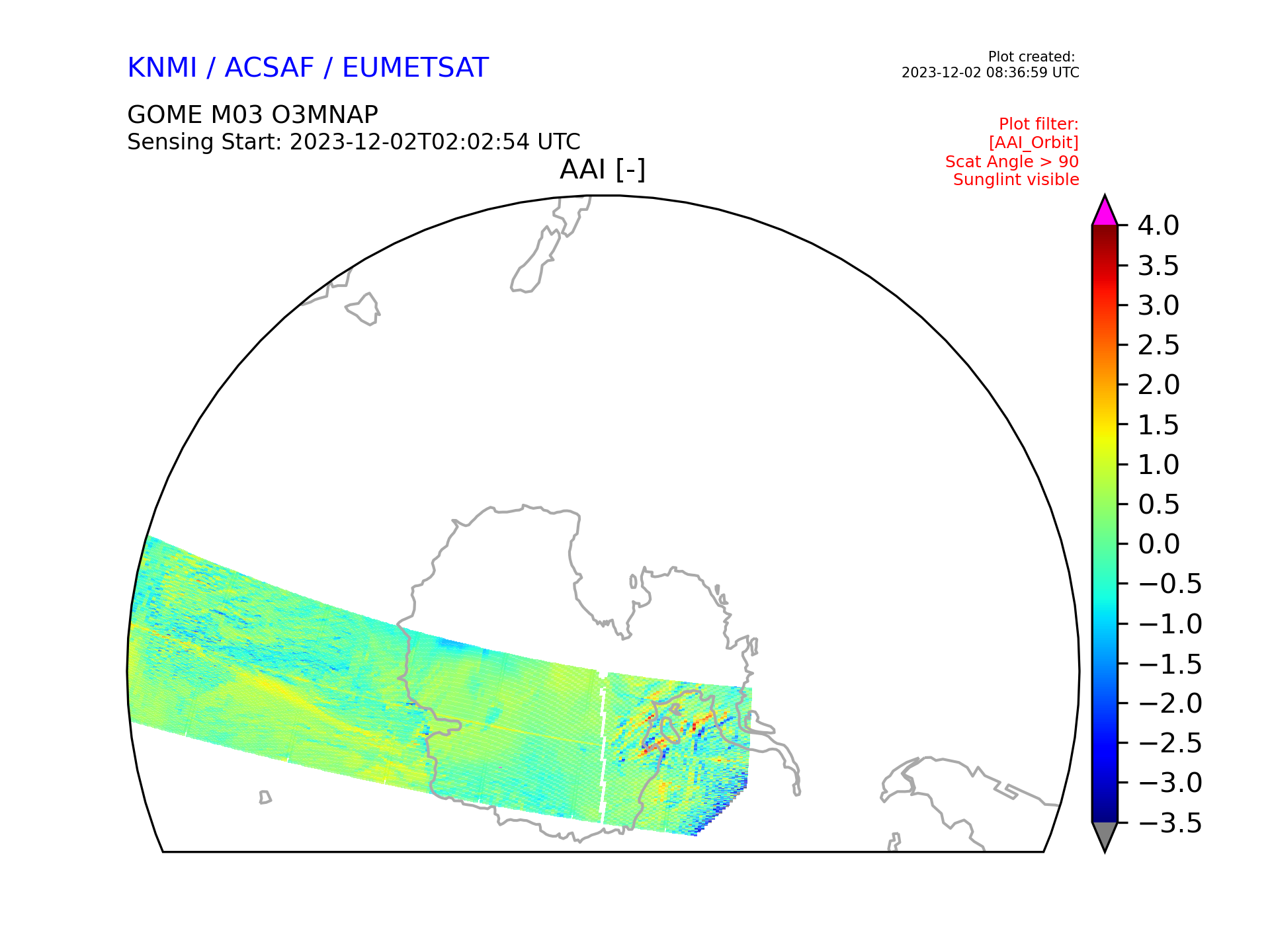 KNMI / ACSAF / EUMETSAT

Plot created:
2023-12-02 08:36:59 UTC

GOME M03 O3MNAP
Sensing Start: 2023-12-02T02:02:54 UTC

Plot filter:
[AAI_Orbit]
Scat Angle > 90
Sunglint visible

AAI [-]

4.0
3.5
3.0
2.5
2.0
1.5
1.0
0.5
0.0
−0.5
−1.0
−1.5
−2.0
−2.5
−3.0
−3.5